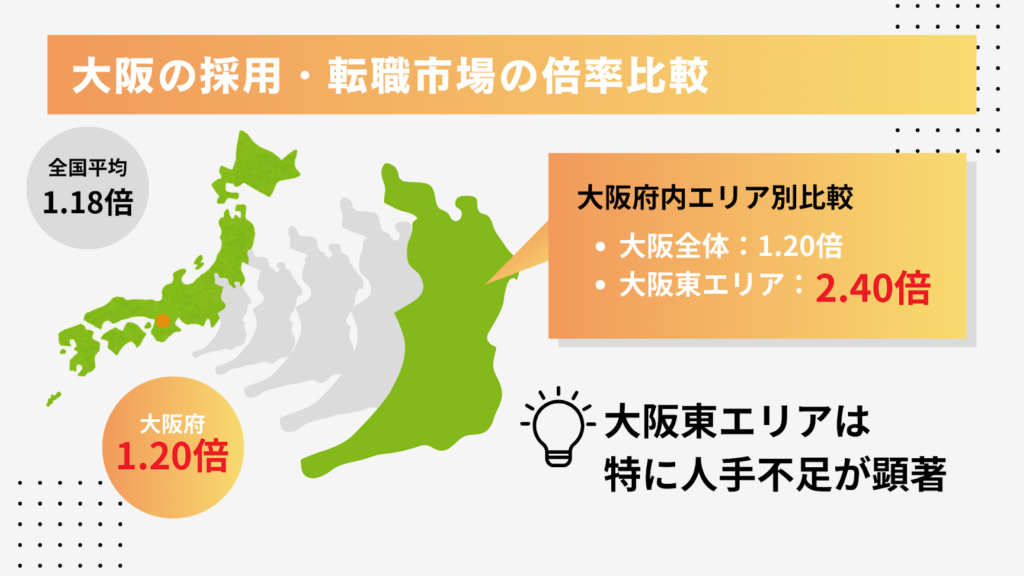 大阪の採用・転職市場の倍率比較

全国平均
1.18倍

大阪府内エリア別比較
• 大阪全体：1.20倍
• 大阪東エリア：2.40倍

大阪府
1.20倍

大阪東エリアは
特に人手不足が顕著